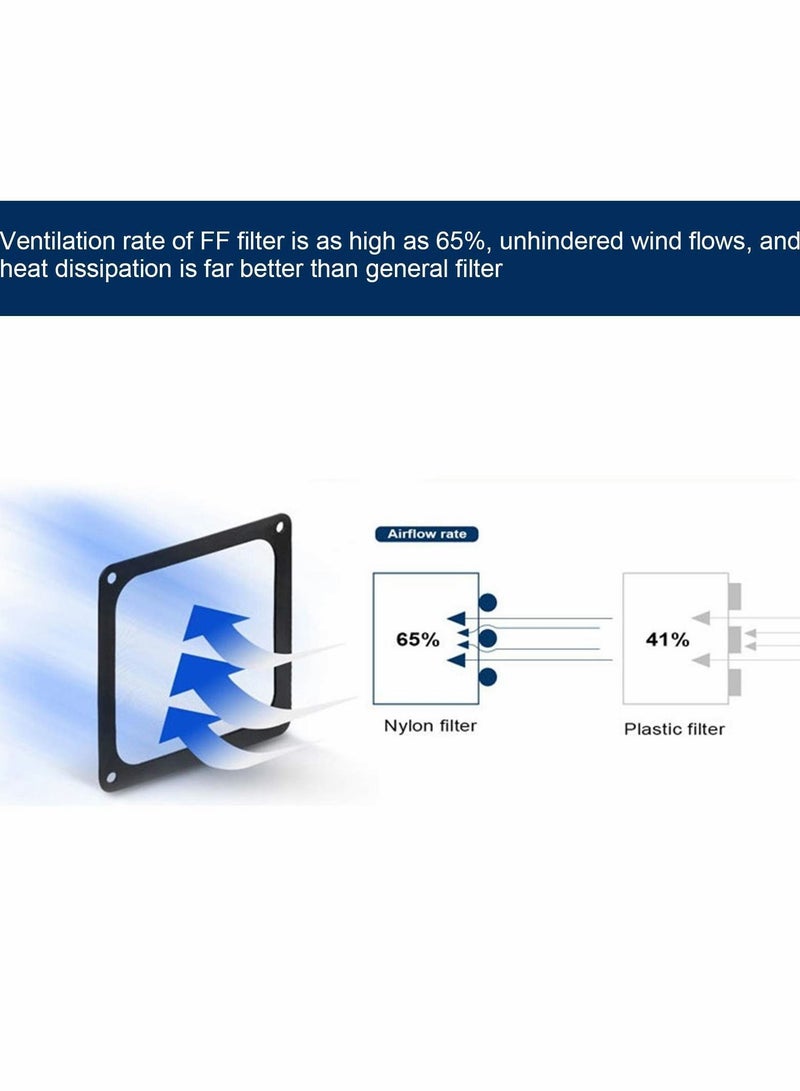 Ventilation rate of FF filter is as high as 65%, unhindered wind flows, and heat dissipation is far better than general filter

Airflow rate

65%

Nylon filter

41%

Plastic filter